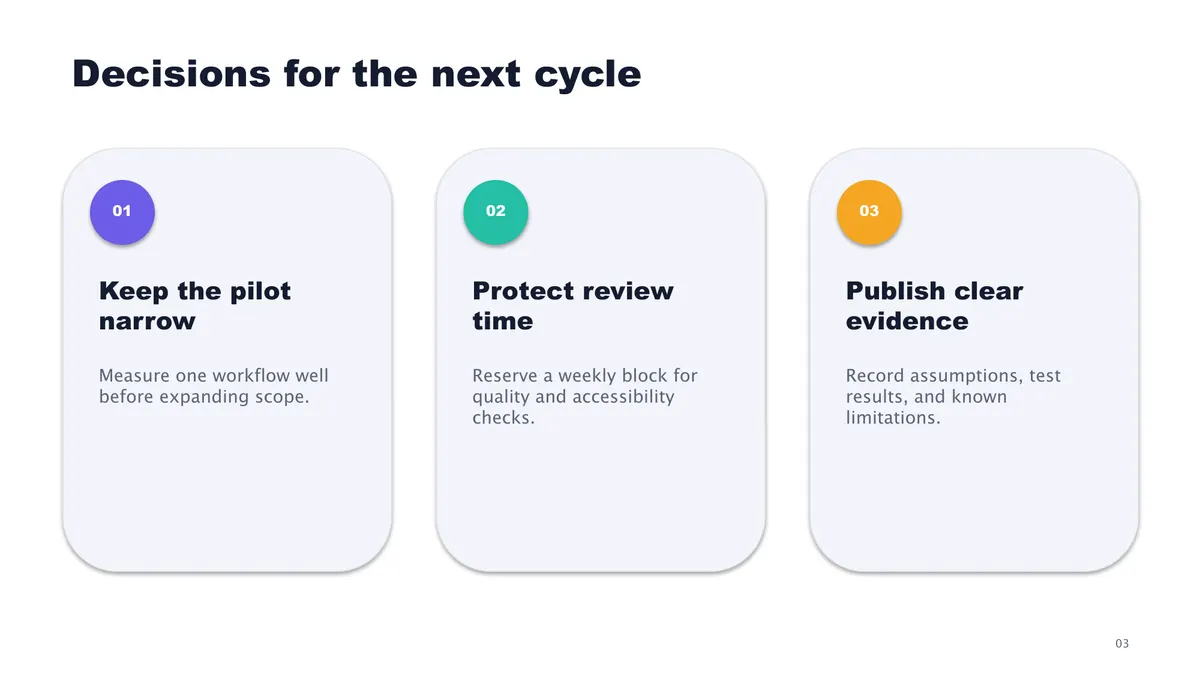 Decisions for the next cycle

01

Keep the pilot narrow

Measure one workflow well before expanding scope.

02

Protect review time

Reserve a weekly block for quality and accessibility checks.

03

Publish clear evidence

Record assumptions, test results, and known limitations.

03